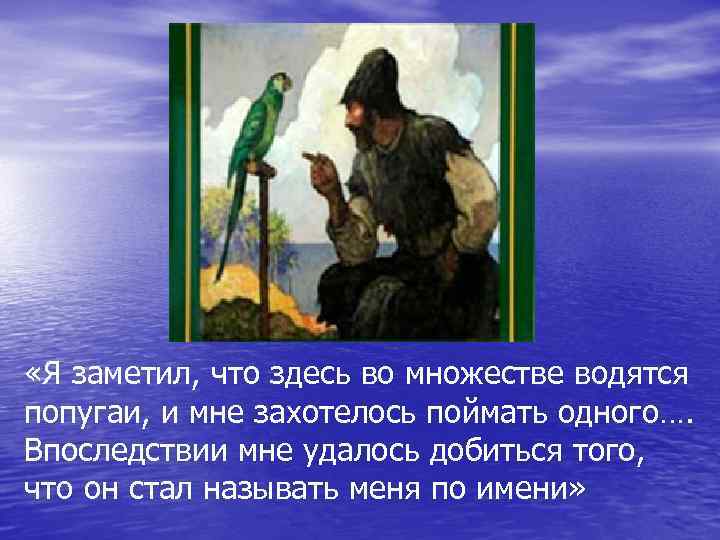 «Я заметил, что здесь во множестве водятся попугаи, и мне захотелось поймать одного…. Впоследствии мне удалось добиться того, что он стал называть меня по имени»